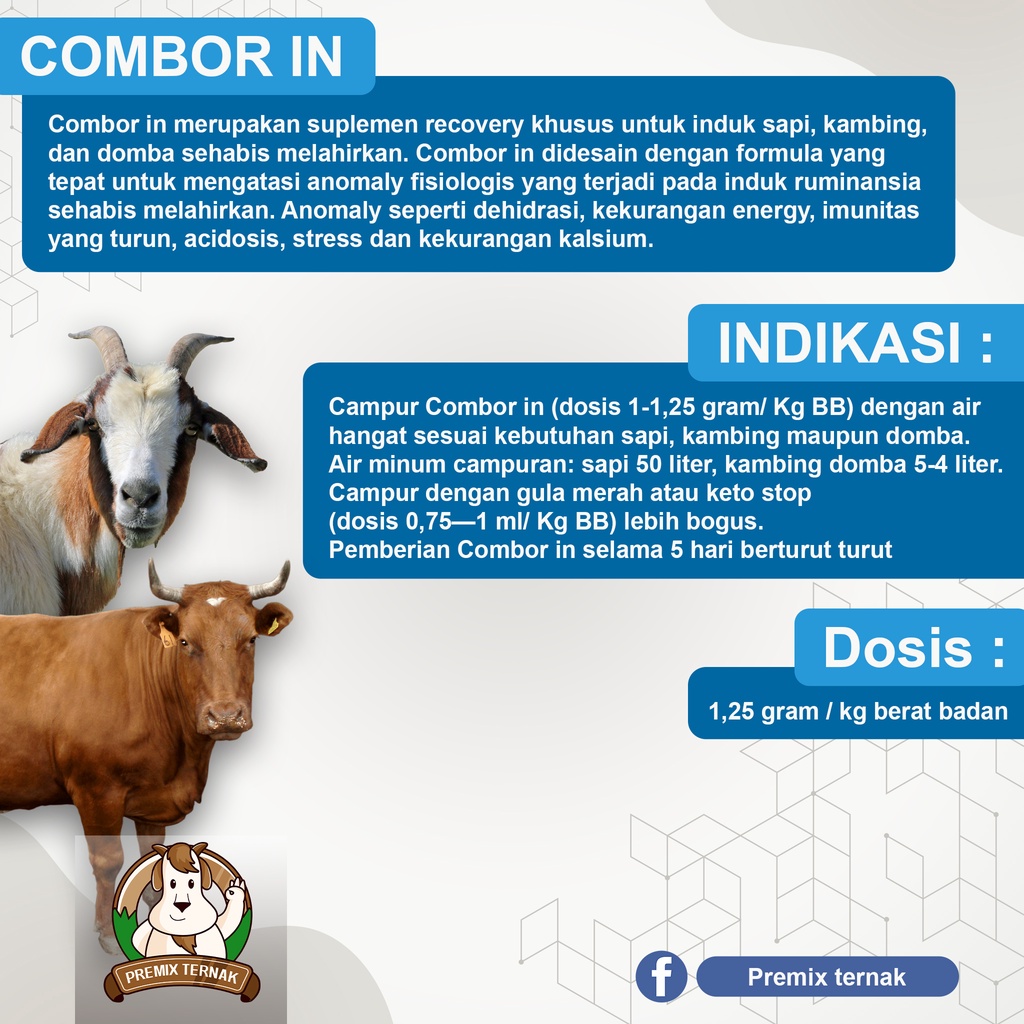 COMBOR IN

Combor in merupakan suplemen recovery khusus untuk induk sapi, kambing, dan domba sehabis melahirkan. Combor in didesain dengan formula yang tepat untuk mengatasi anomaly fisiologis yang terjadi pada induk ruminansia sehabis melahirkan. Anomaly seperti dehidrasi, kekurangan energy, imunitas yang turun, acidosis, stress dan kekurangan kalsium.

INDIKASI :

Campur Combor in (dosis 1-1,25 gram/ Kg BB) dengan air hangat sesuai kebutuhan sapi, kambing maupun domba.
Air minum campuran: sapi 50 liter, kambing domba 5-4 liter.
Campur dengan gula merah atau keto stop
(dosis 0,75—1 ml/ Kg BB) lebih bogus.
Pemberian Combor in selama 5 hari berturut turut

Dosis :

1,25 gram / kg berat badan

PREMIX TERNAK

Premix ternak